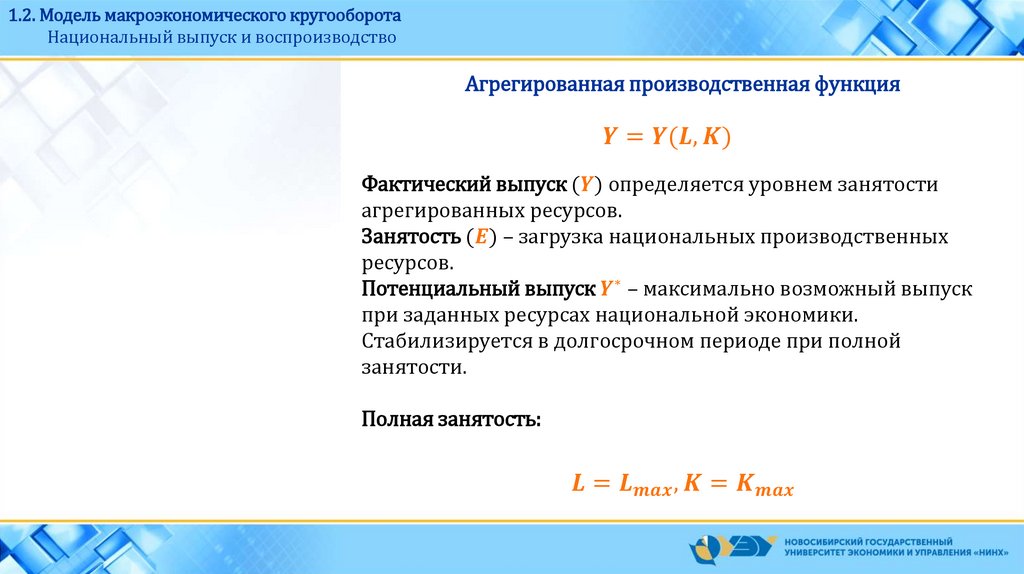 1.2. Модель макроэкономического кругооборота
Национальный выпуск и воспроизводство

Агрегированная производственная функция

$Y = Y(L, K)$

Фактический выпуск ($Y$) определяется уровнем занятости агрегированных ресурсов.
Занятость ($E$) – загрузка национальных производственных ресурсов.
Потенциальный выпуск $Y^*$ – максимально возможный выпуск при заданных ресурсах национальной экономики. Стабилизируется в долгосрочном периоде при полной занятости.

Полная занятость:

$L = L_{max}, K = K_{max}$

НОВОСИБИРСКИЙ ГОСУДАРСТВЕННЫЙ УНИВЕРСИТЕТ ЭКОНОМИКИ И УПРАВЛЕНИЯ «НИНХ»